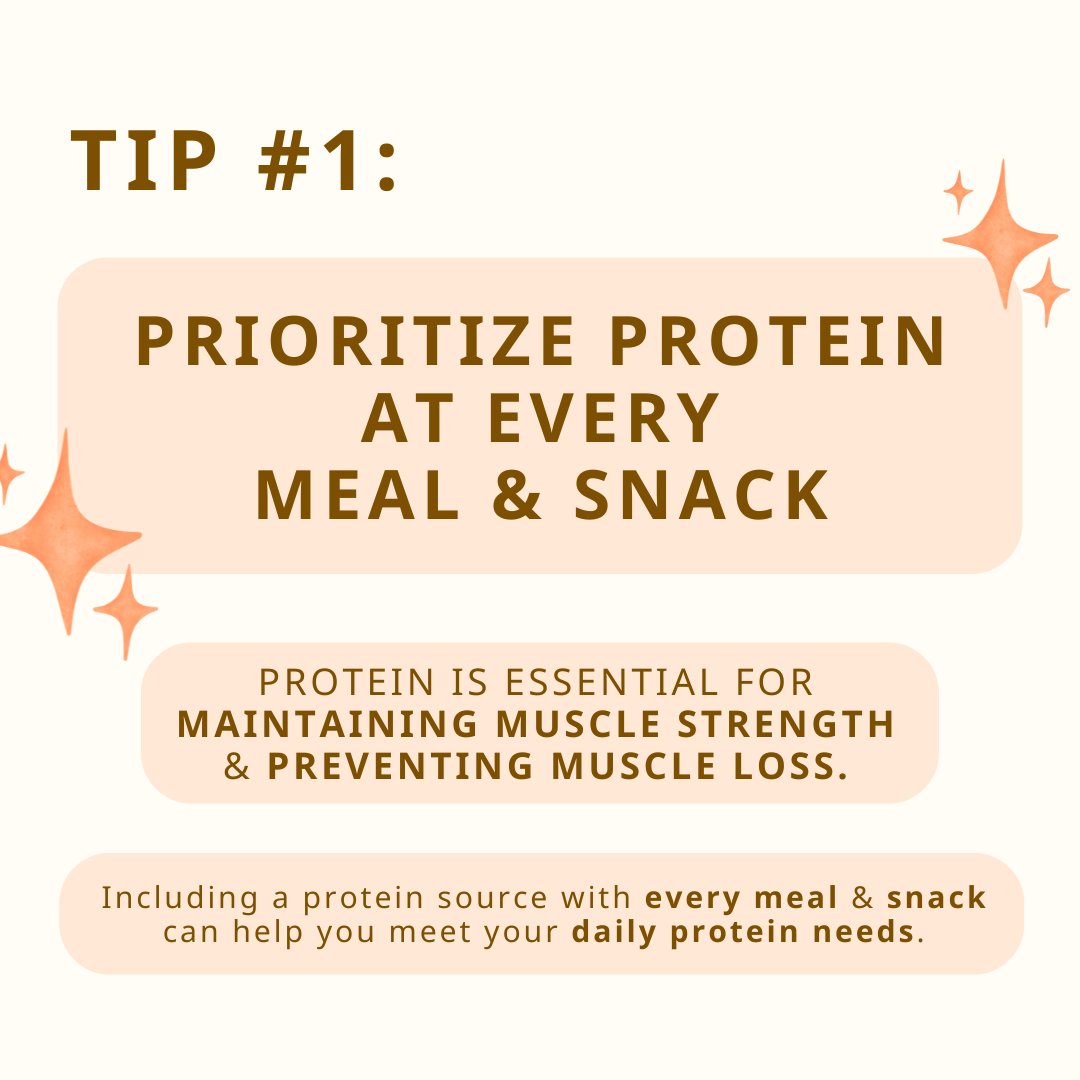 TIP #1:

PRIORITIZE PROTEIN AT EVERY MEAL & SNACK

PROTEIN IS ESSENTIAL FOR MAINTAINING MUSCLE STRENGTH & PREVENTING MUSCLE LOSS.

Including a protein source with every meal & snack can help you meet your daily protein needs.